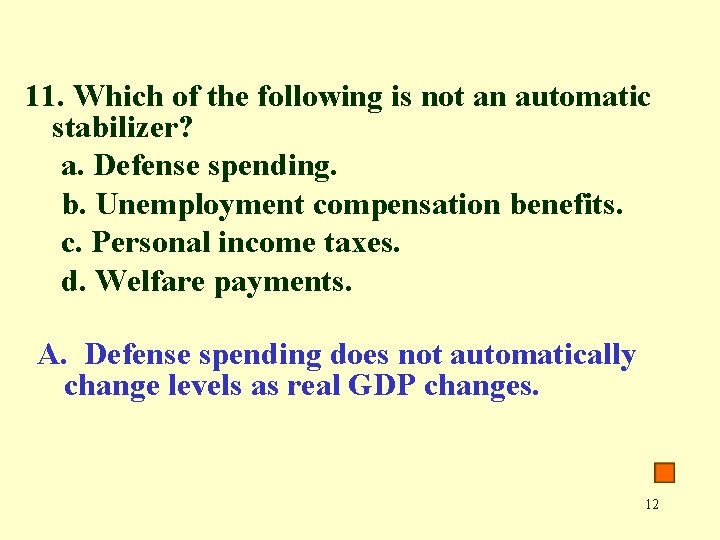 11. Which of the following is not an automatic stabilizer?

a. Defense spending.

b. Unemployment compensation benefits.

c. Personal income taxes.

d. Welfare payments.

A. Defense spending does not automatically change levels as real GDP changes.

12